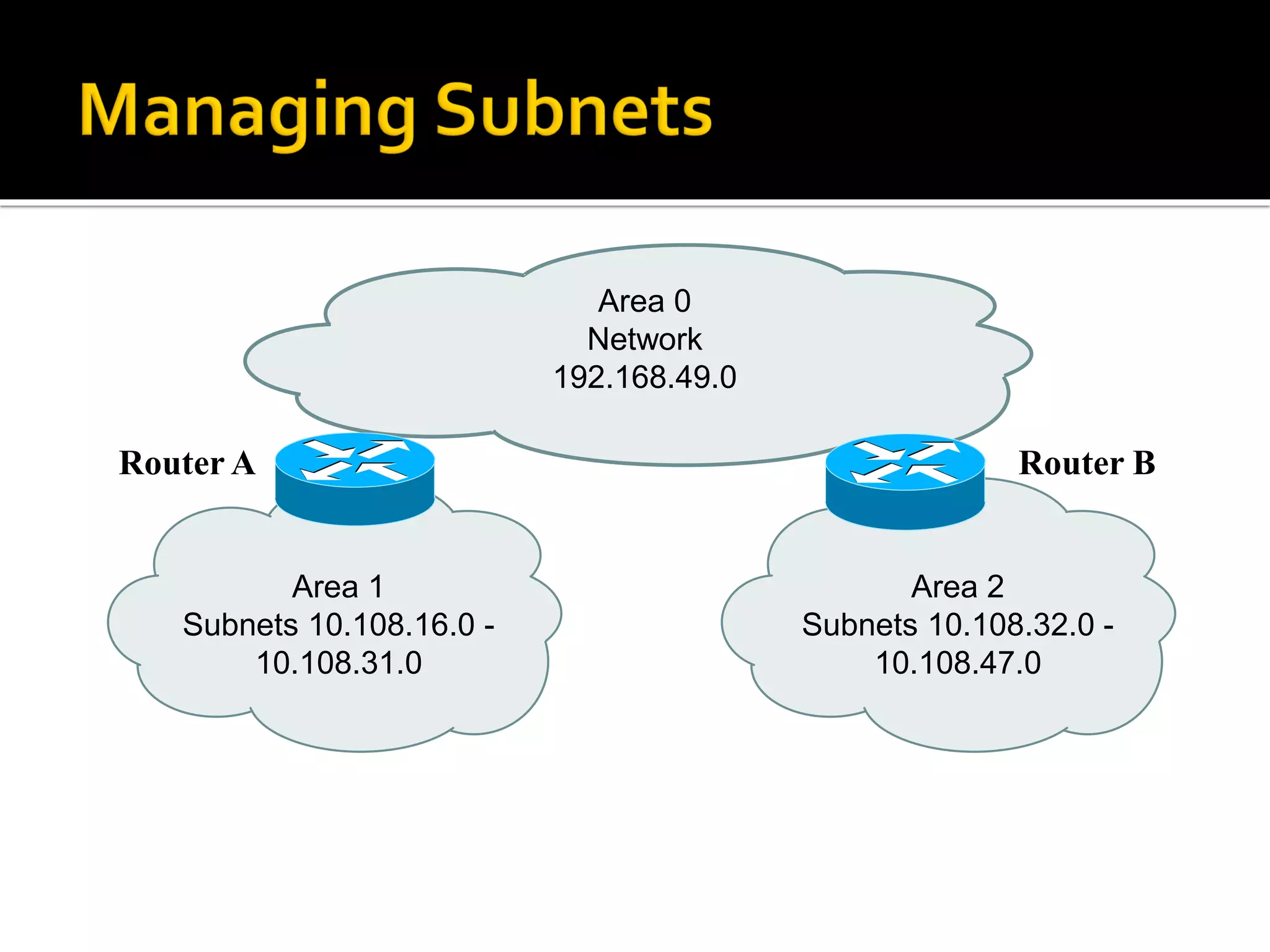 Managing Subnets

Area 0
Network
192.168.49.0

Router A

Router B

Area 1
Subnets 10.108.16.0 - 10.108.31.0

Area 2
Subnets 10.108.32.0 - 10.108.47.0